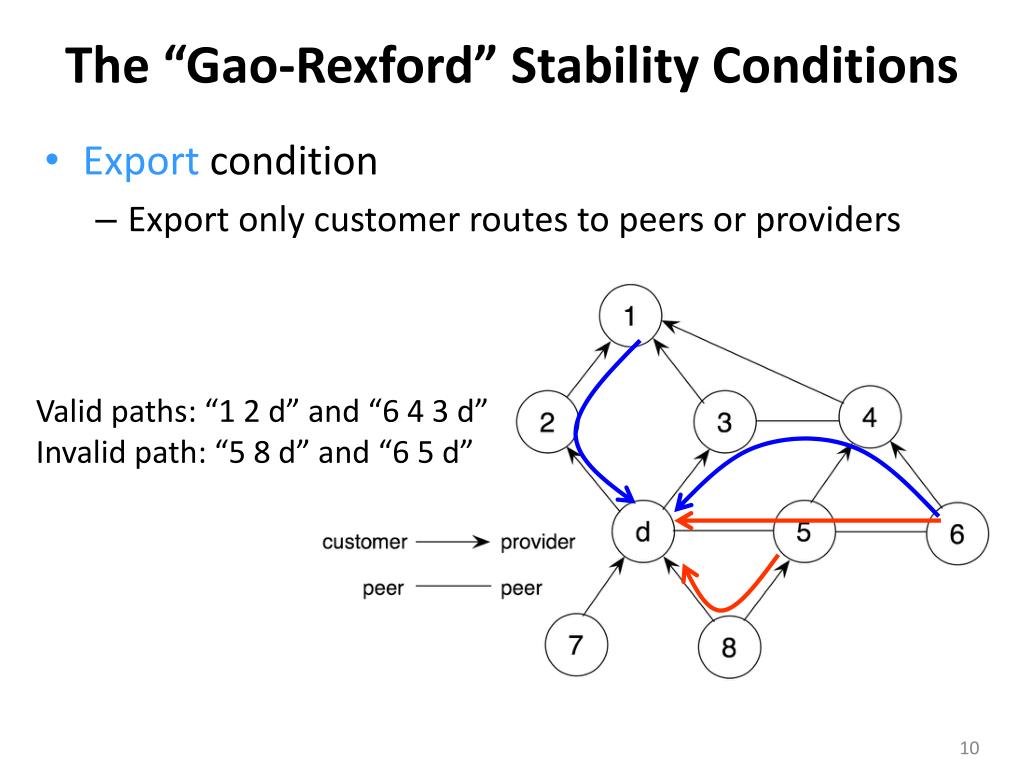 The “Gao-Rexford” Stability Conditions

• Export condition
– Export only customer routes to peers or providers

Valid paths: “1 2 d” and “6 4 3 d”
Invalid path: “5 8 d” and “6 5 d”

1
2
3
4
d
5
6
7
8

customer provider
peer peer

10